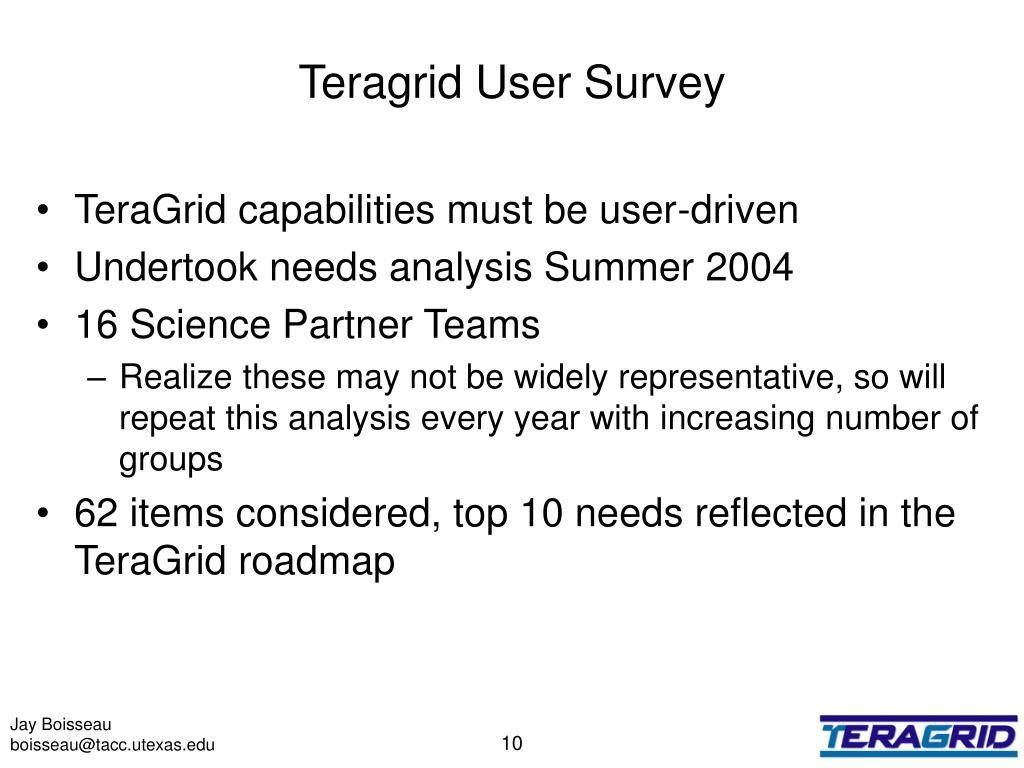 Teragrid User Survey

• TeraGrid capabilities must be user-driven
• Undertook needs analysis Summer 2004
• 16 Science Partner Teams
– Realize these may not be widely representative, so will repeat this analysis every year with increasing number of groups
• 62 items considered, top 10 needs reflected in the TeraGrid roadmap

Jay Boisseau
boisseau@tacc.utexas.edu

10

TERAGRID